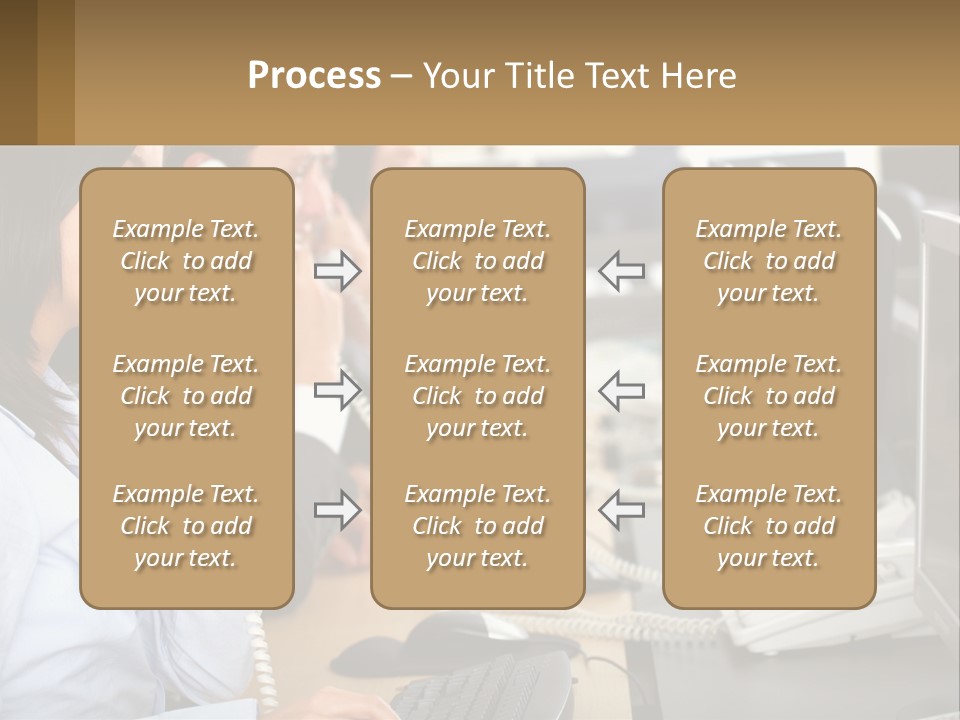 Process – Your Title Text Here

Example Text. Click to add your text.

Example Text. Click to add your text.

Example Text. Click to add your text.

Example Text. Click to add your text.

Example Text. Click to add your text.

Example Text. Click to add your text.

Example Text. Click to add your text.

Example Text. Click to add your text.

Example Text. Click to add your text.